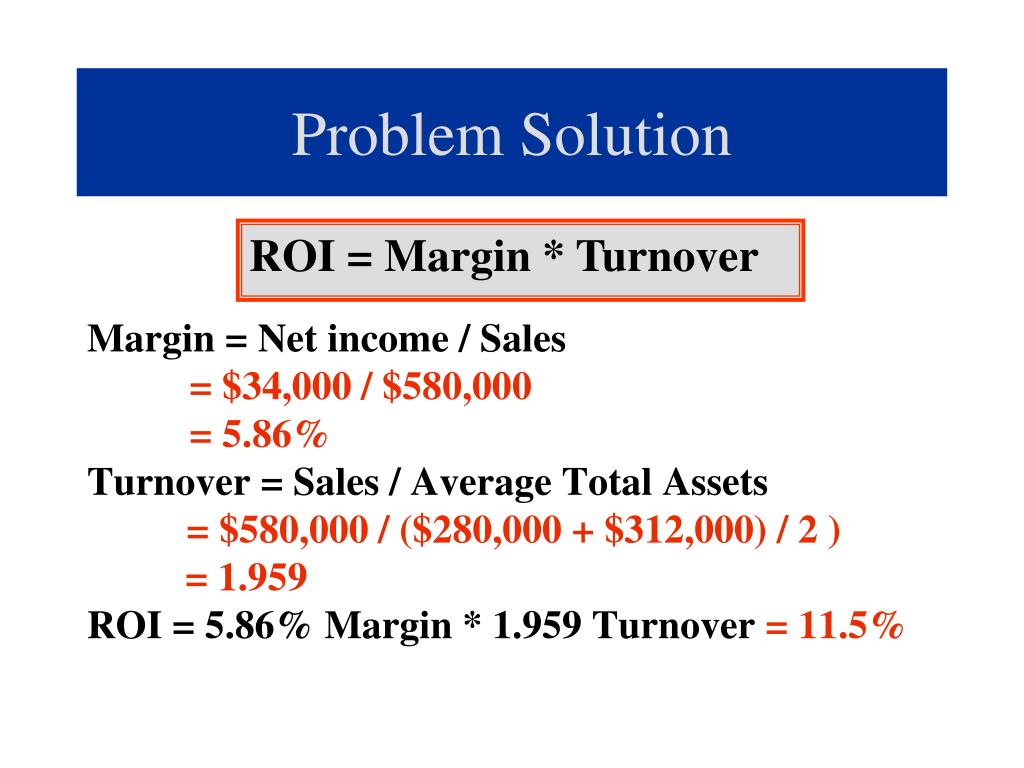 Problem Solution

ROI = Margin * Turnover

Margin = Net income / Sales
= \$34,000 / \$580,000
= 5.86%
Turnover = Sales / Average Total Assets
= \$580,000 / (\$280,000 + \$312,000) / 2 )
= 1.959
ROI = 5.86% Margin * 1.959 Turnover = 11.5%